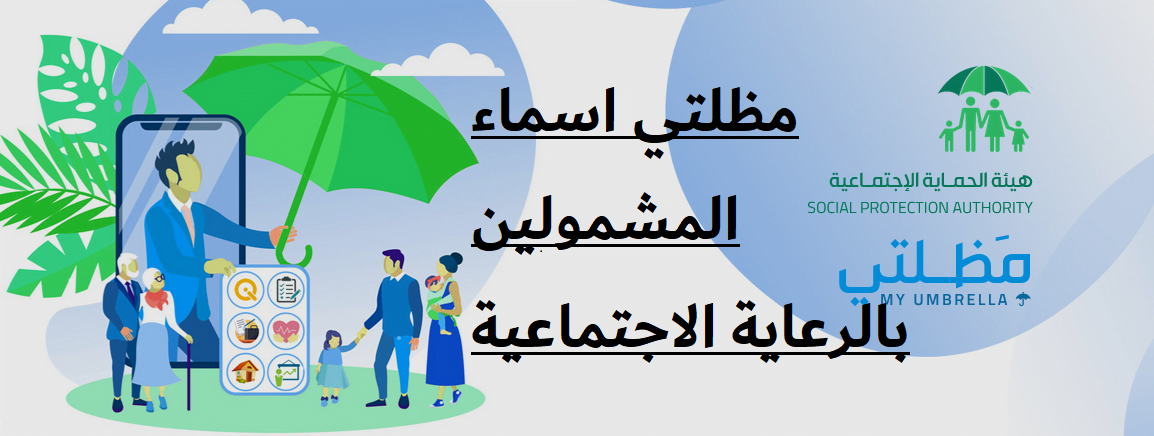 مظلتي اسماء المشمولين بالرعاية الاجتماعية

هيئة الحماية الإجتماعية
SOCIAL PROTECTION AUTHORITY
مَظلتي
MY UMBRELLA